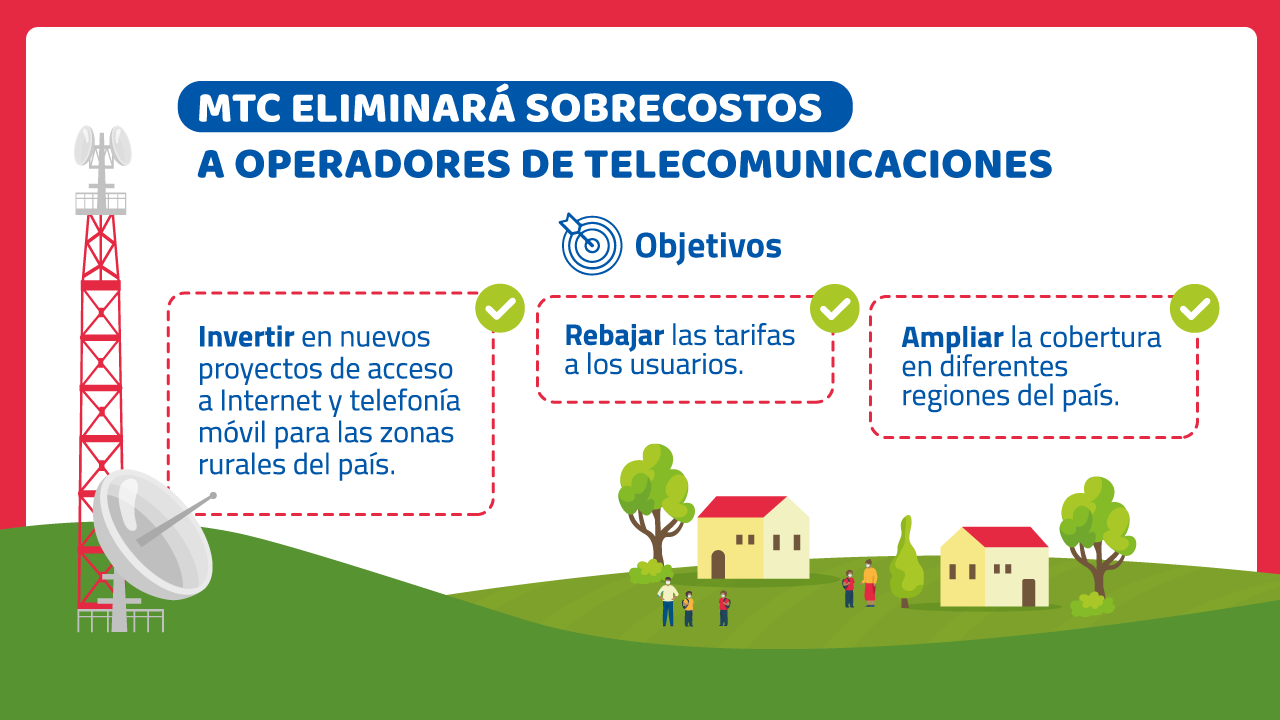 MTC ELIMINARÁ SOBRECOSTOS
A OPERADORES DE TELECOMUNICACIONES

Objetivos

Invertir en nuevos proyectos de acceso a Internet y telefonía móvil para las zonas rurales del país.

Rebajar las tarifas a los usuarios.

Ampliar la cobertura en diferentes regiones del país.